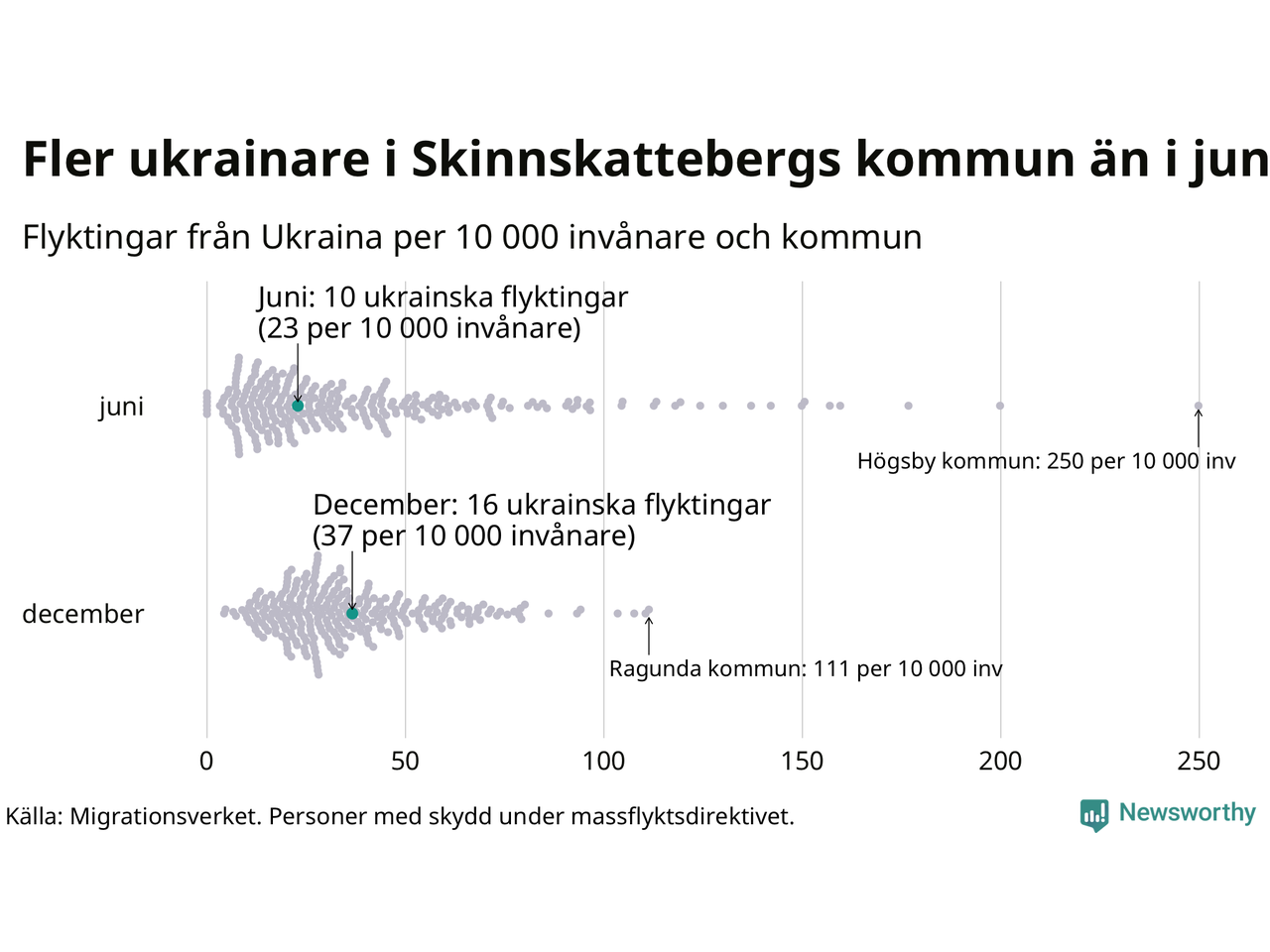 Fler ukrainare i Skinnskattebergs kommun än i jun

Flyktingar från Ukraina per 10 000 invånare och kommun

Juni: 10 ukrainska flyktingar
(23 per 10 000 invånare)

juni

Högsby kommun: 250 per 10 000 inv

December: 16 ukrainska flyktingar
(37 per 10 000 invånare)

december

Ragunda kommun: 111 per 10 000 inv

0
50
100
150
200
250

Källa: Migrationsverket. Personer med skydd under massflyktsdirektivet.

Newsworthy